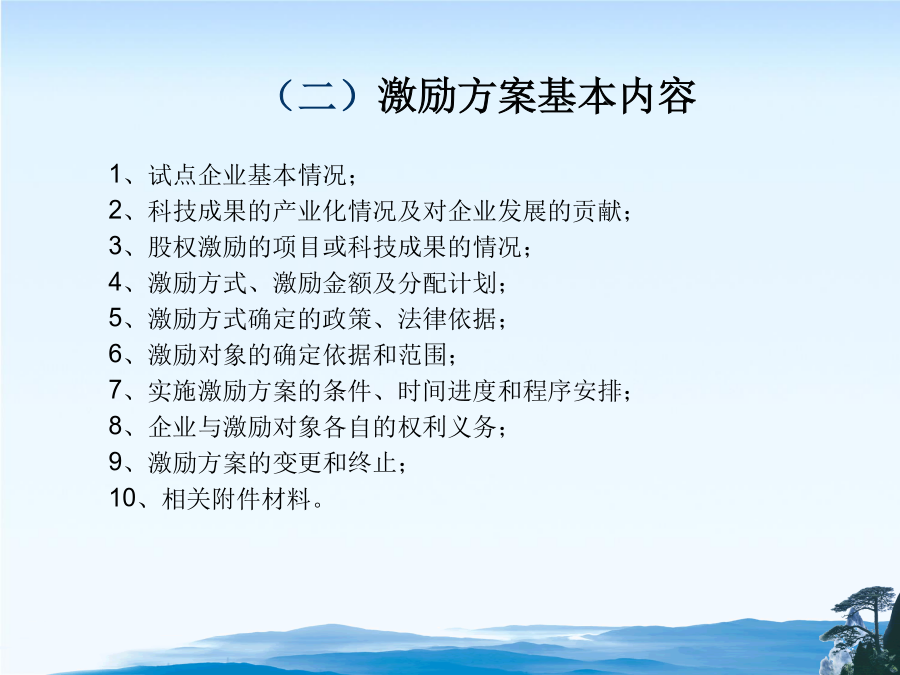 （二）激励方案基本内容

1、试点企业基本情况；
2、科技成果的产业化情况及对企业发展的贡献；
3、股权激励的项目或科技成果的情况；
4、激励方式、激励金额及分配计划；
5、激励方式确定的政策、法律依据；
6、激励对象的确定依据和范围；
7、实施激励方案的条件、时间进度和程序安排；
8、企业与激励对象各自的权利义务；
9、激励方案的变更和终止；
10、相关附件材料。